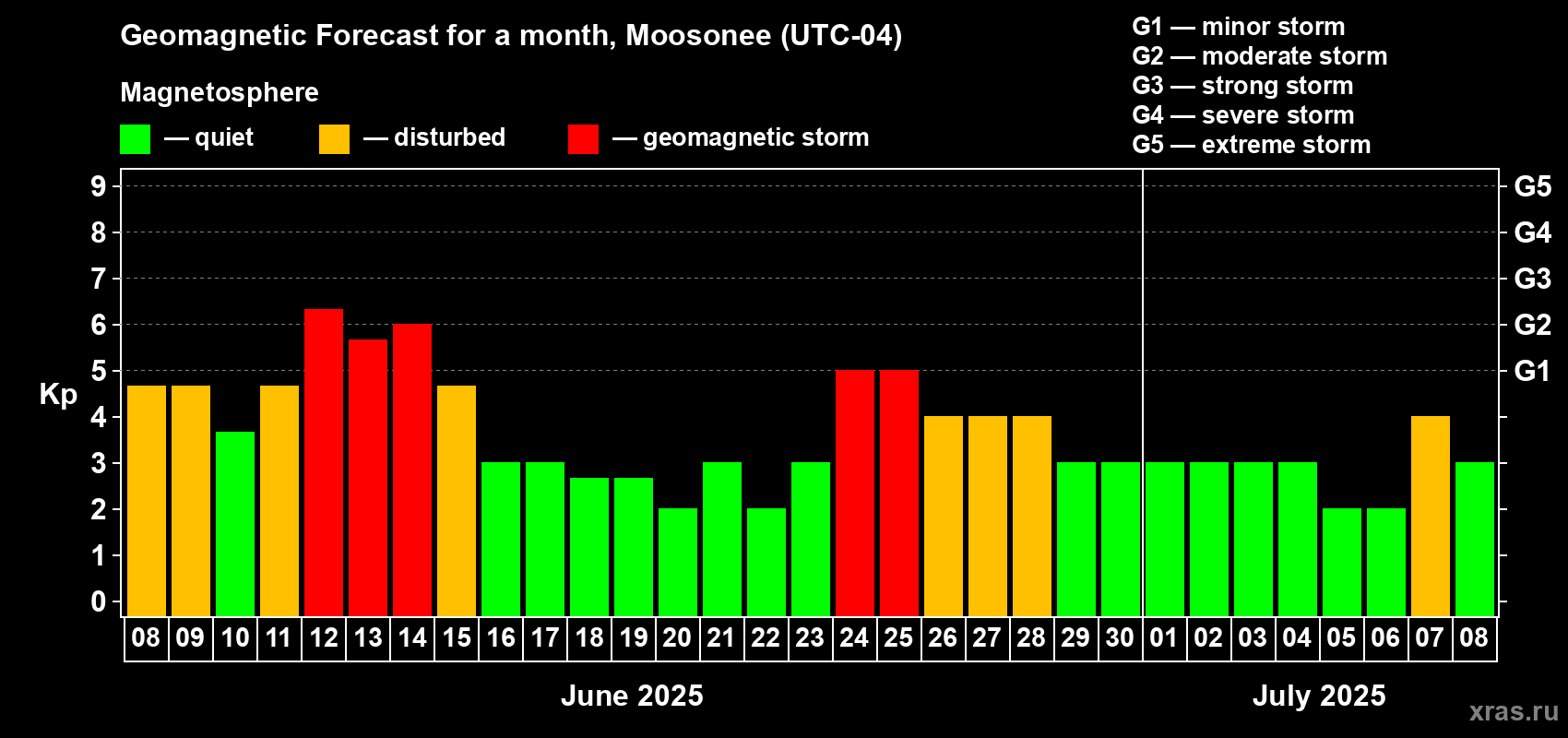 Geomagnetic Forecast for a month, Moosonee (UTC-04)

Magnetosphere

— quiet — disturbed — geomagnetic storm

G1 — minor storm
G2 — moderate storm
G3 — strong storm
G4 — severe storm
G5 — extreme storm

Kp

9
8
7
6
5
4
3
2
1
0

G5
G4
G3
G2
G1

08 09 10 11 12 13 14 15 16 17 18 19 20 21 22 23 24 25 26 27 28 29 30 01 02 03 04 05 06 07 08

June 2025

July 2025

xras.ru